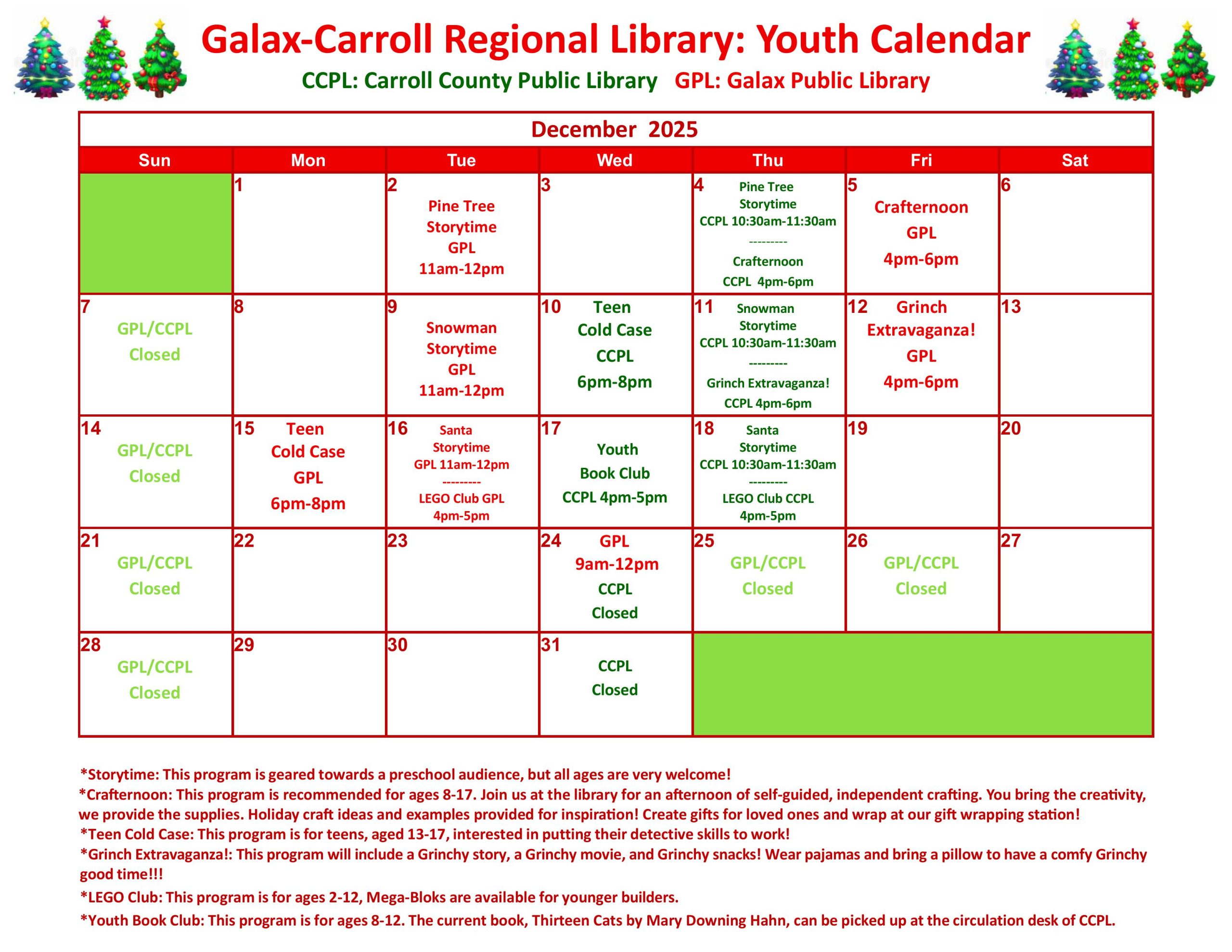 Galax-Carroll Regional Library: Youth Calendar

CCPL: Carroll County Public Library GPL: Galax Public Library

December 2025

| Sun | Mon | Tue | Wed | Thu | Fri | Sat |
|---|---|---|---|---|---|---|
| | 1 | 2 Pine Tree Storytime GPL 11am-12pm | 3 | 4 Pine Tree Storytime CCPL 10:30am-11:30am --------- Crafternoon CCPL 4pm-6pm | 5 Crafternoon GPL 4pm-6pm | 6 |
| 7 GPL/CCPL Closed | 8 | 9 Snowman Storytime GPL 11am-12pm | 10 Teen Cold Case CCPL 6pm-8pm | 11 Snowman Storytime CCPL 10:30am-11:30am --------- Grinch Extravaganza! CCPL 4pm-6pm | 12 Grinch Extravaganza! GPL 4pm-6pm | 13 |
| 14 GPL/CCPL Closed | 15 Teen Cold Case GPL 6pm-8pm | 16 Santa Storytime GPL 11am-12pm --------- LEGO Club GPL 4pm-5pm | 17 Youth Book Club CCPL 4pm-5pm | 18 Santa Storytime CCPL 10:30am-11:30am --------- LEGO Club CCPL 4pm-5pm | 19 | 20 |
| 21 GPL/CCPL Closed | 22 | 23 | 24 GPL 9am-12pm CCPL Closed | 25 GPL/CCPL Closed | 26 GPL/CCPL Closed | 27 |
| 28 GPL/CCPL Closed | 29 | 30 | 31 CCPL Closed | | | |

*Storytime: This program is geared towards a preschool audience, but all ages are very welcome!
*Crafternoon: This program is recommended for ages 8-17. Join us at the library for an afternoon of self-guided, independent crafting. You bring the creativity, we provide the supplies. Holiday craft ideas and examples provided for inspiration! Create gifts for loved ones and wrap at our gift wrapping station!
*Teen Cold Case: This program is for teens, aged 13-17, interested in putting their detective skills to work!
*Grinch Extravaganza!: This program will include a Grinchy story, a Grinchy movie, and Grinchy snacks! Wear pajamas and bring a pillow to have a comfy Grinchy good time!!!
*LEGO Club: This program is for ages 2-12, Mega-Bloks are available for younger builders.
*Youth Book Club: This program is for ages 8-12. The current book, Thirteen Cats by Mary Downing Hahn, can be picked up at the circulation desk of CCPL.